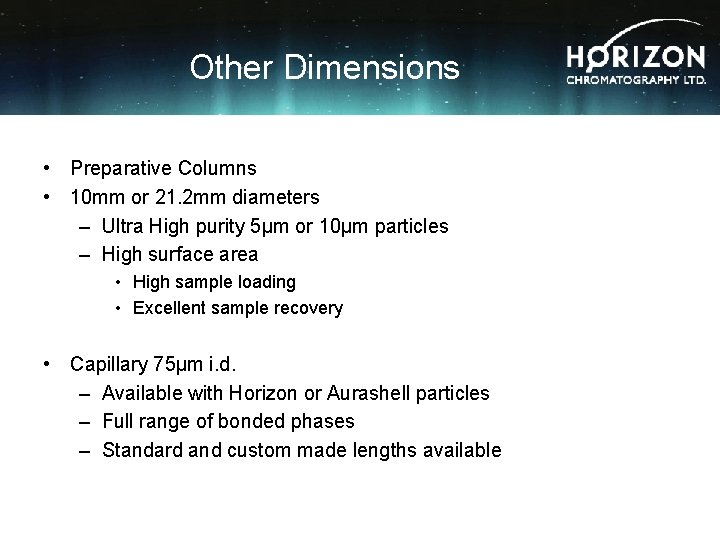 Other Dimensions

HORIZON
CHROMATOGRAPHY LTD.

• Preparative Columns
• 10mm or 21.2mm diameters
– Ultra High purity 5µm or 10µm particles
– High surface area
• High sample loading
• Excellent sample recovery

• Capillary 75µm i.d.
– Available with Horizon or Aurashell particles
– Full range of bonded phases
– Standard and custom made lengths available